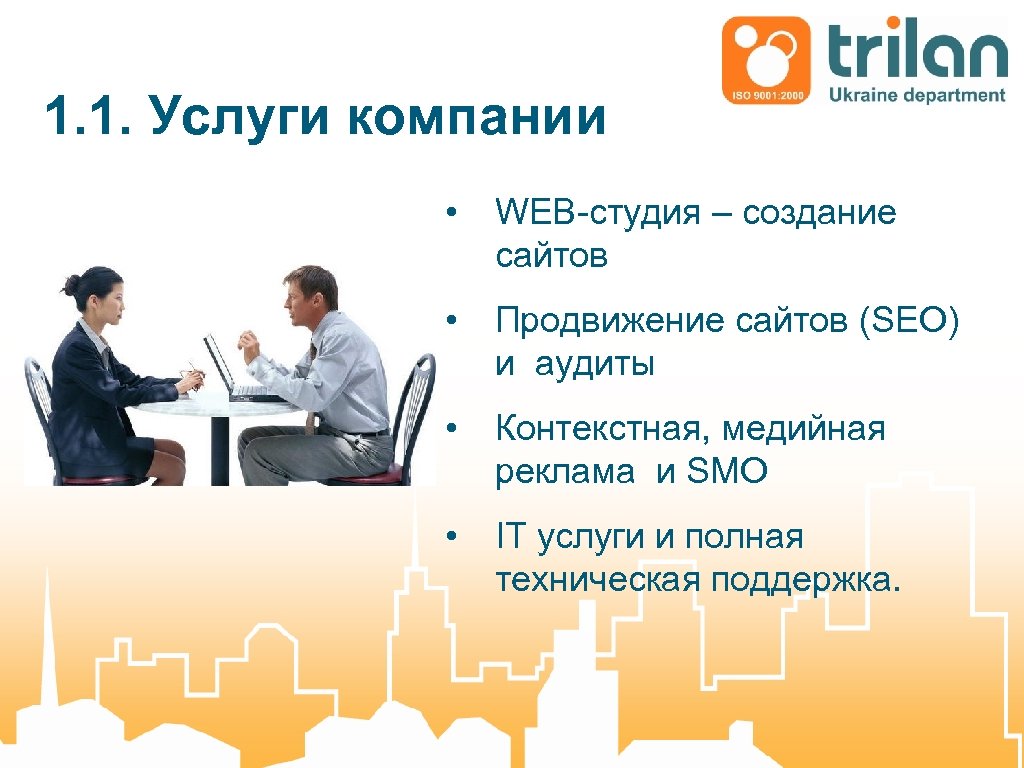 ISO 9001:2000
trilan
Ukraine department

1.1. Услуги компании

• WEB-студия – создание сайтов

• Продвижение сайтов (SEO) и аудиты

• Контекстная, медийная реклама и SMO

• IT услуги и полная техническая поддержка.